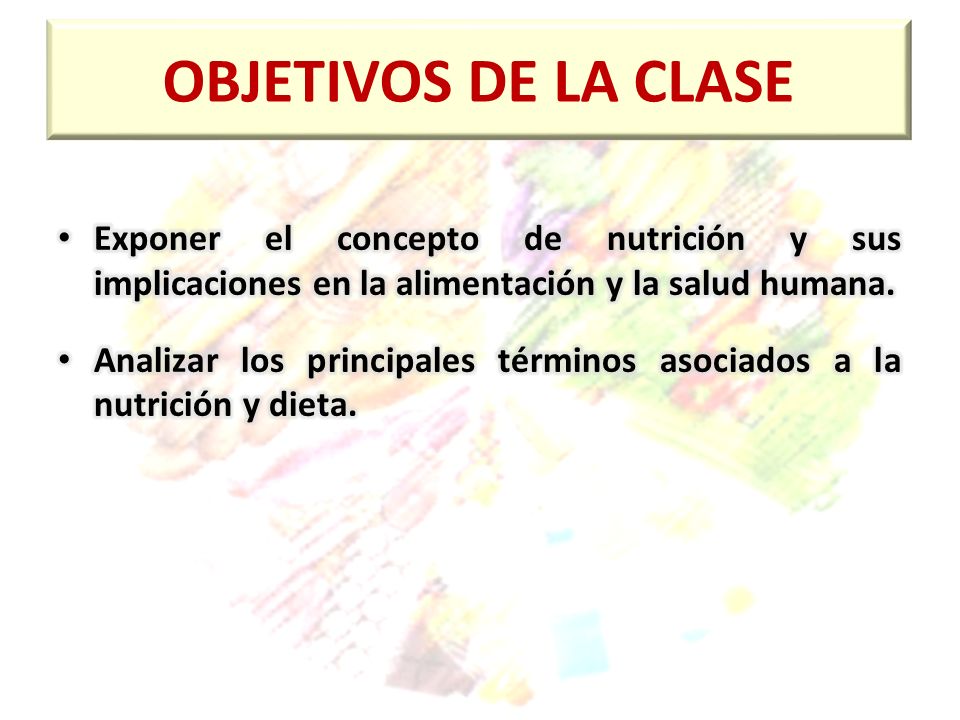 OBJETIVOS DE LA CLASE

• Exponer el concepto de nutrición y sus implicaciones en la alimentación y la salud humana.

• Analizar los principales términos asociados a la nutrición y dieta.